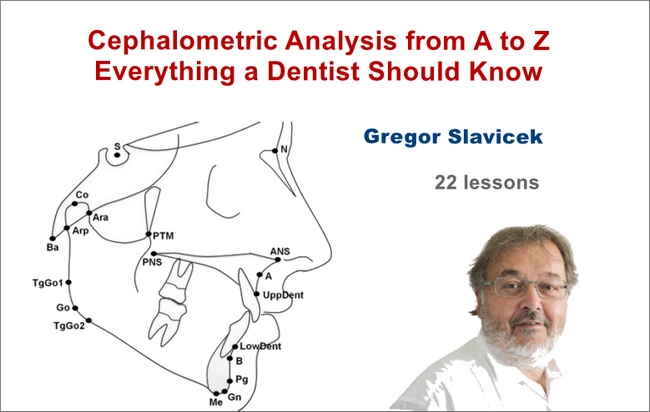 Cephalometric Analysis from A to Z
Everything a Dentist Should Know

Gregor Slavicek

22 lessons

S
N
Co
Ara
Arp
Ba
PTM
PNS
ANS
A
UppDent
TgGo1
Go
TgGo2
LowDent
B
Pg
Gn
Me